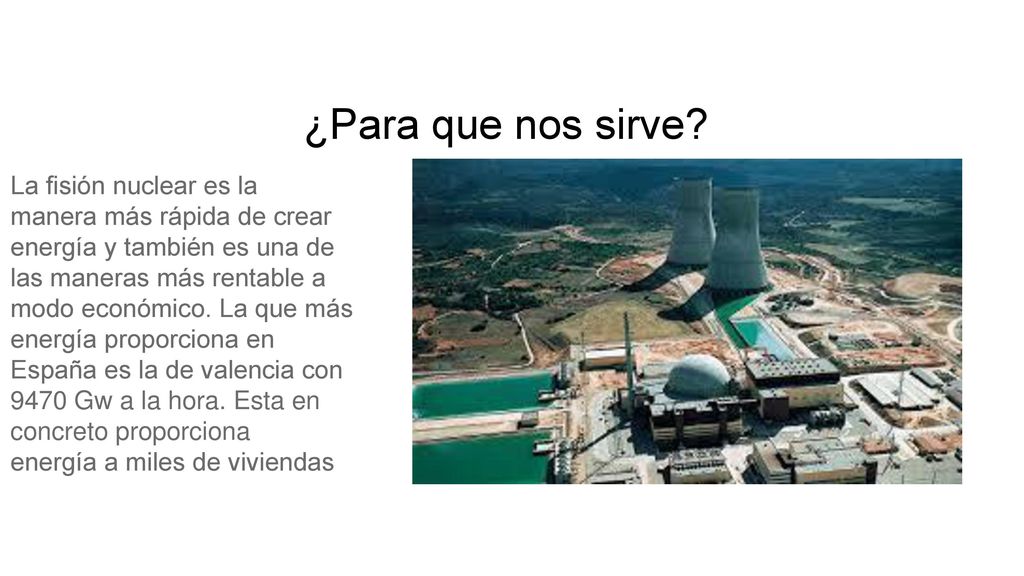 ¿Para que nos sirve?

La fisión nuclear es la manera más rápida de crear energía y también es una de las maneras más rentable a modo económico. La que más energía proporciona en España es la de valencia con 9470 Gw a la hora. Esta en concreto proporciona energía a miles de viviendas